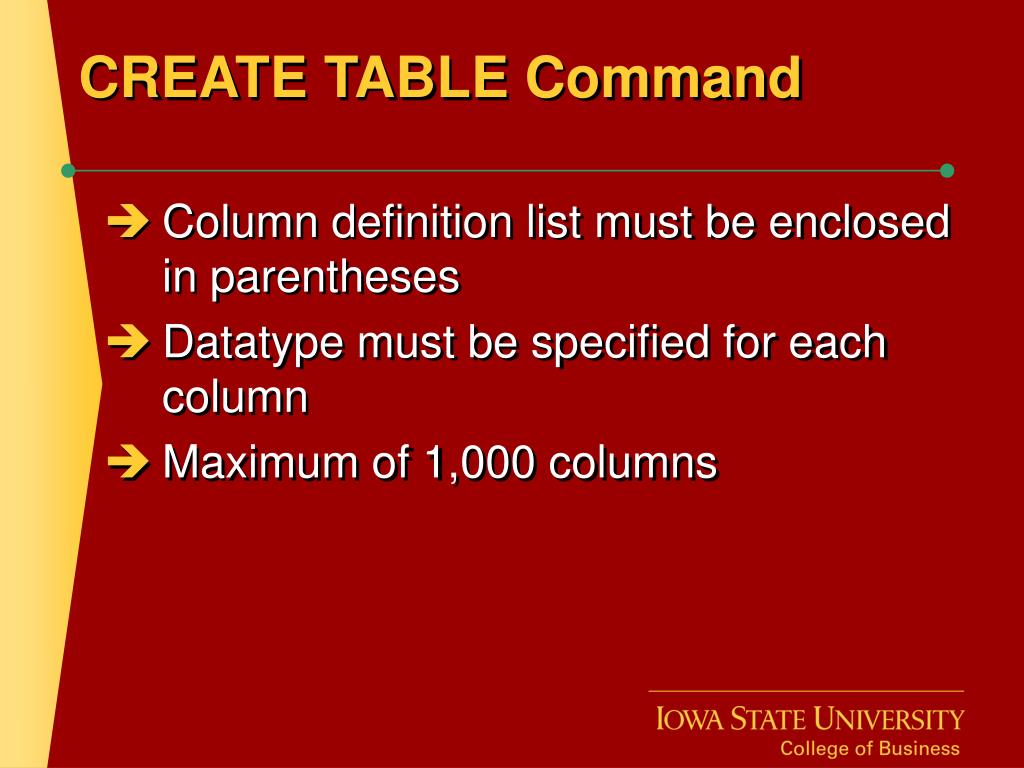 CREATE TABLE Command

➔ Column definition list must be enclosed in parentheses

➔ Datatype must be specified for each column

➔ Maximum of 1,000 columns

IOWA STATE UNIVERSITY
College of Business